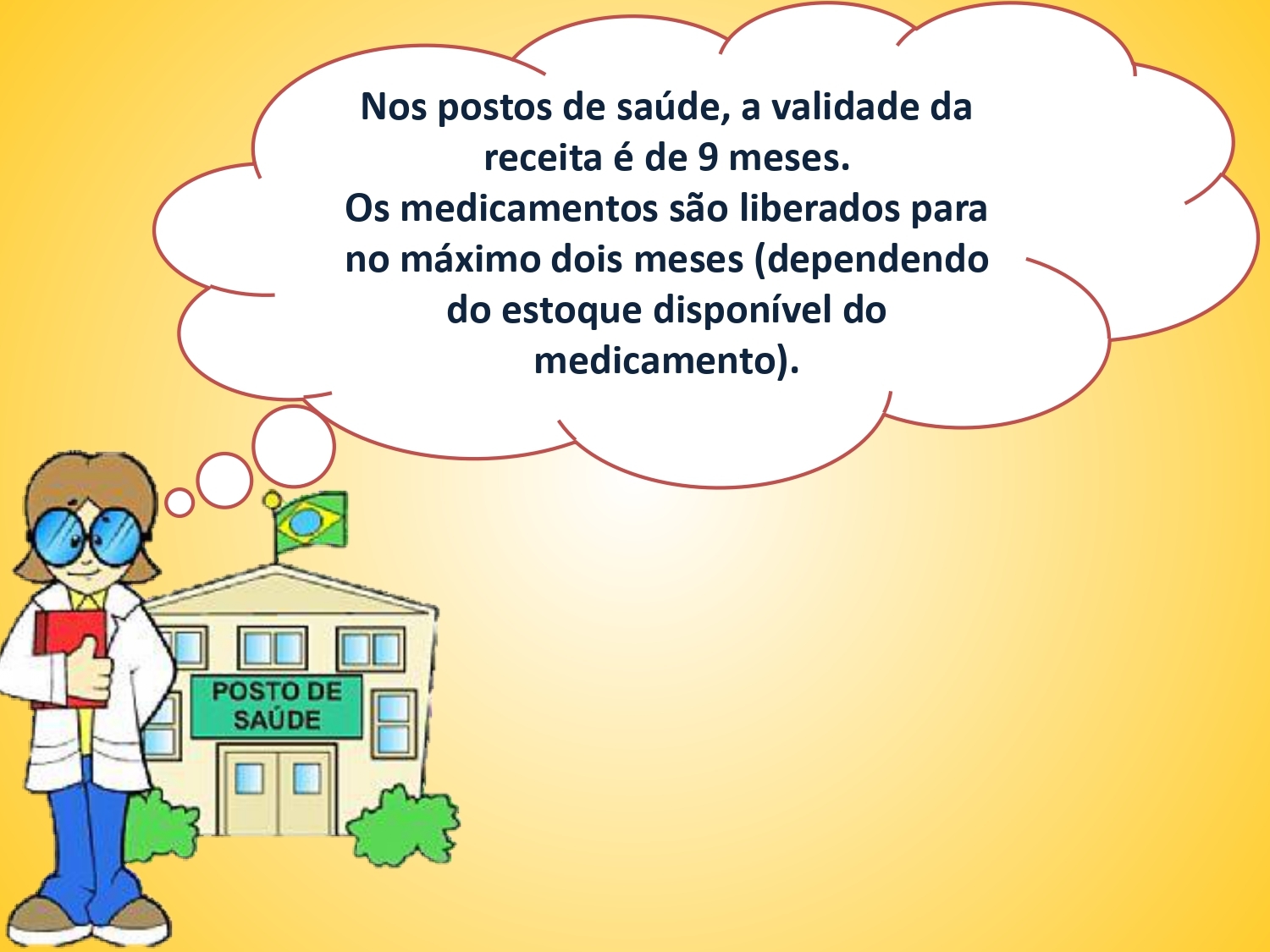 Nos postos de saúde, a validade da receita é de 9 meses.
Os medicamentos são liberados para no máximo dois meses (dependendo do estoque disponível do medicamento).

POSTO DE SAÚDE